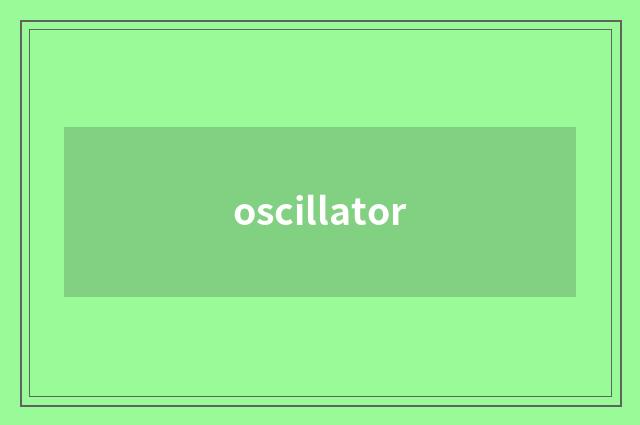 oscillator